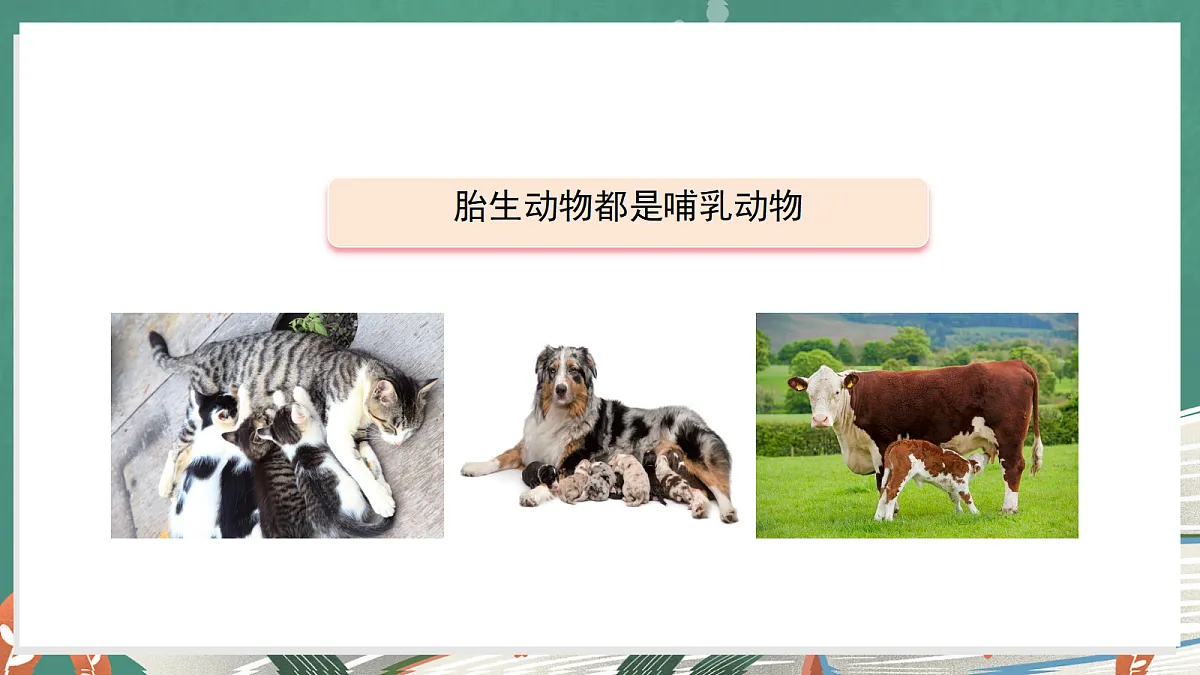 胎生动物都是哺乳动物